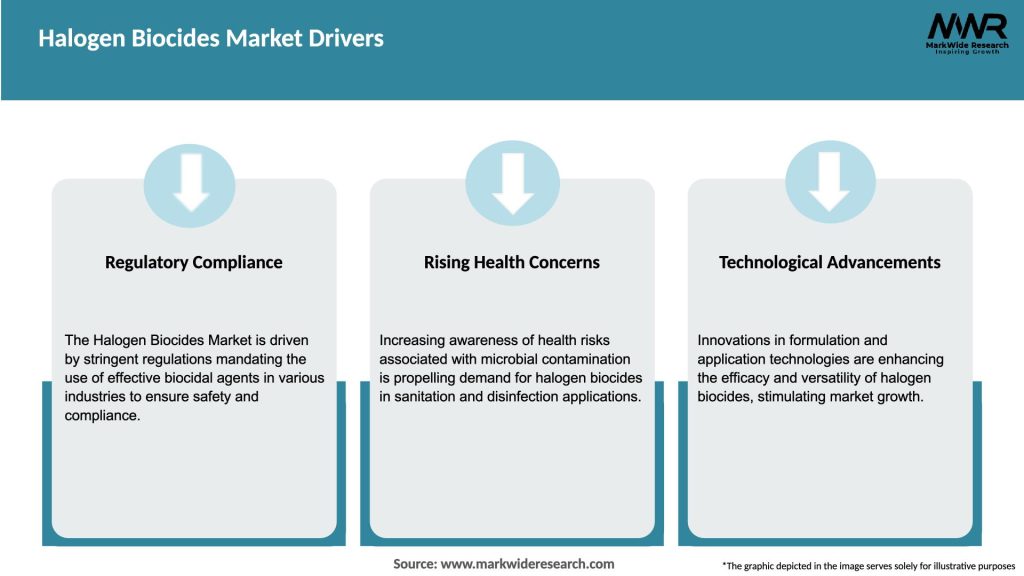 Halogen Biocides Market Drivers

MWR
MarkWide Research
Inspiring Growth

Regulatory Compliance

The Halogen Biocides Market is driven by stringent regulations mandating the use of effective biocidal agents in various industries to ensure safety and compliance.

Rising Health Concerns

Increasing awareness of health risks associated with microbial contamination is propelling demand for halogen biocides in sanitation and disinfection applications.

Technological Advancements

Innovations in formulation and application technologies are enhancing the efficacy and versatility of halogen biocides, stimulating market growth.

Source: www.markwideresearch.com

*The graphic depicted in the image serves solely for illustrative purposes